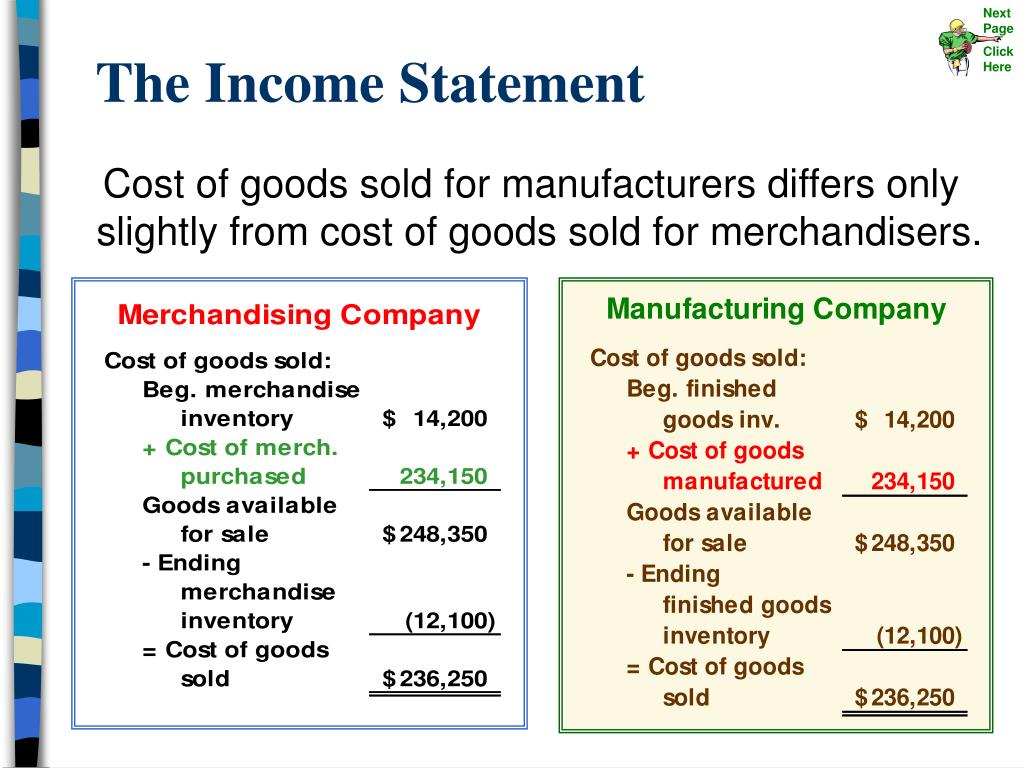 Next Page

Click Here

The Income Statement

Cost of goods sold for manufacturers differs only slightly from cost of goods sold for merchandisers.

Merchandising Company

Cost of goods sold:
Beg. merchandise inventory $ 14,200
+ Cost of merch. purchased 234,150
Goods available for sale $ 248,350
- Ending merchandise inventory (12,100)
= Cost of goods sold $ 236,250

Manufacturing Company

Cost of goods sold:
Beg. finished goods inv. $ 14,200
+ Cost of goods manufactured 234,150
Goods available for sale $ 248,350
- Ending finished goods inventory (12,100)
= Cost of goods sold $ 236,250